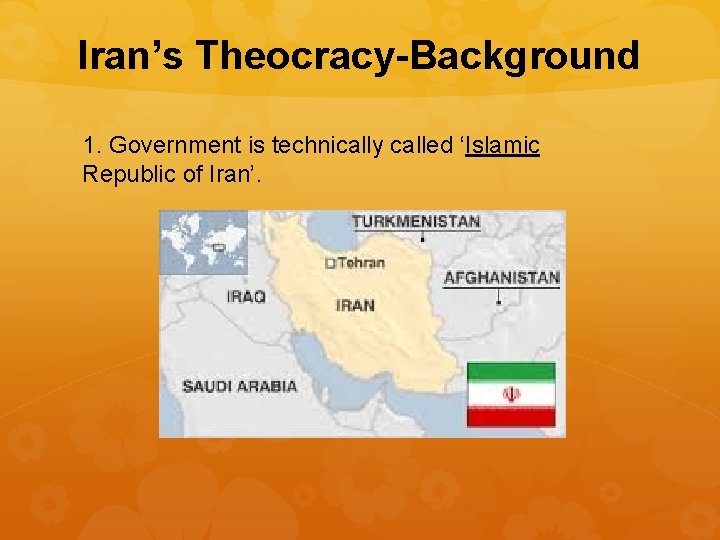 Iran’s Theocracy-Background

1. Government is technically called ‘Islamic Republic of Iran’.

TURKMENISTAN
Tehran
AFGHANISTAN
IRAQ
IRAN
SAUDI ARABIA